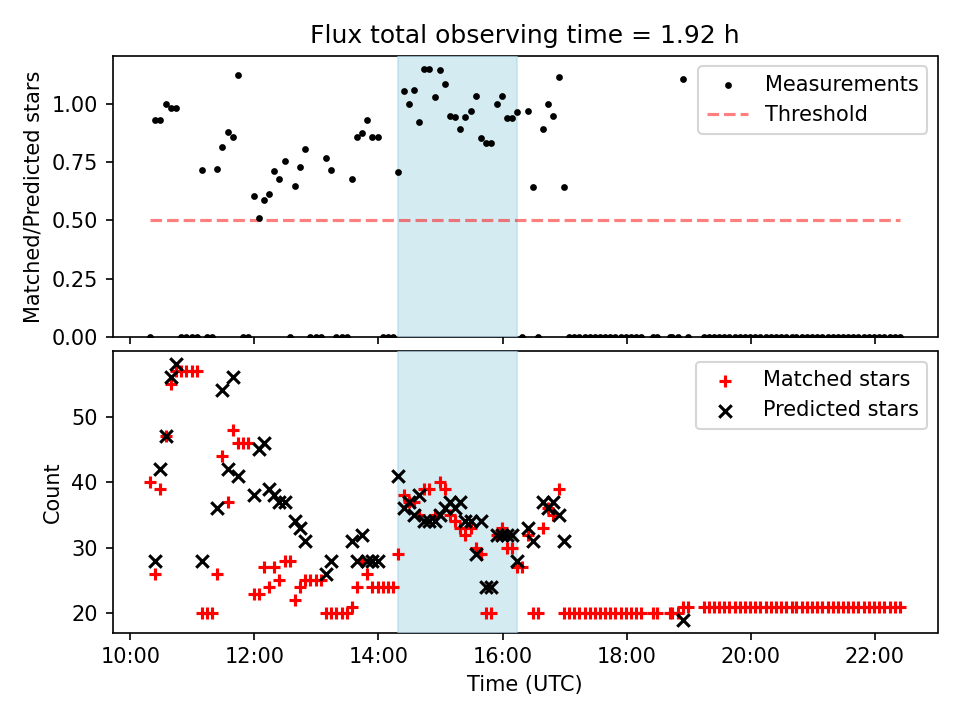 Flux total observing time = 1.92 h

Matched/Predicted stars

1.00
0.75
0.50
0.25
0.00

Measurements
Threshold

Count

50
40
30
20

Matched stars
Predicted stars

10:00
12:00
14:00
16:00
18:00
20:00
22:00

Time (UTC)